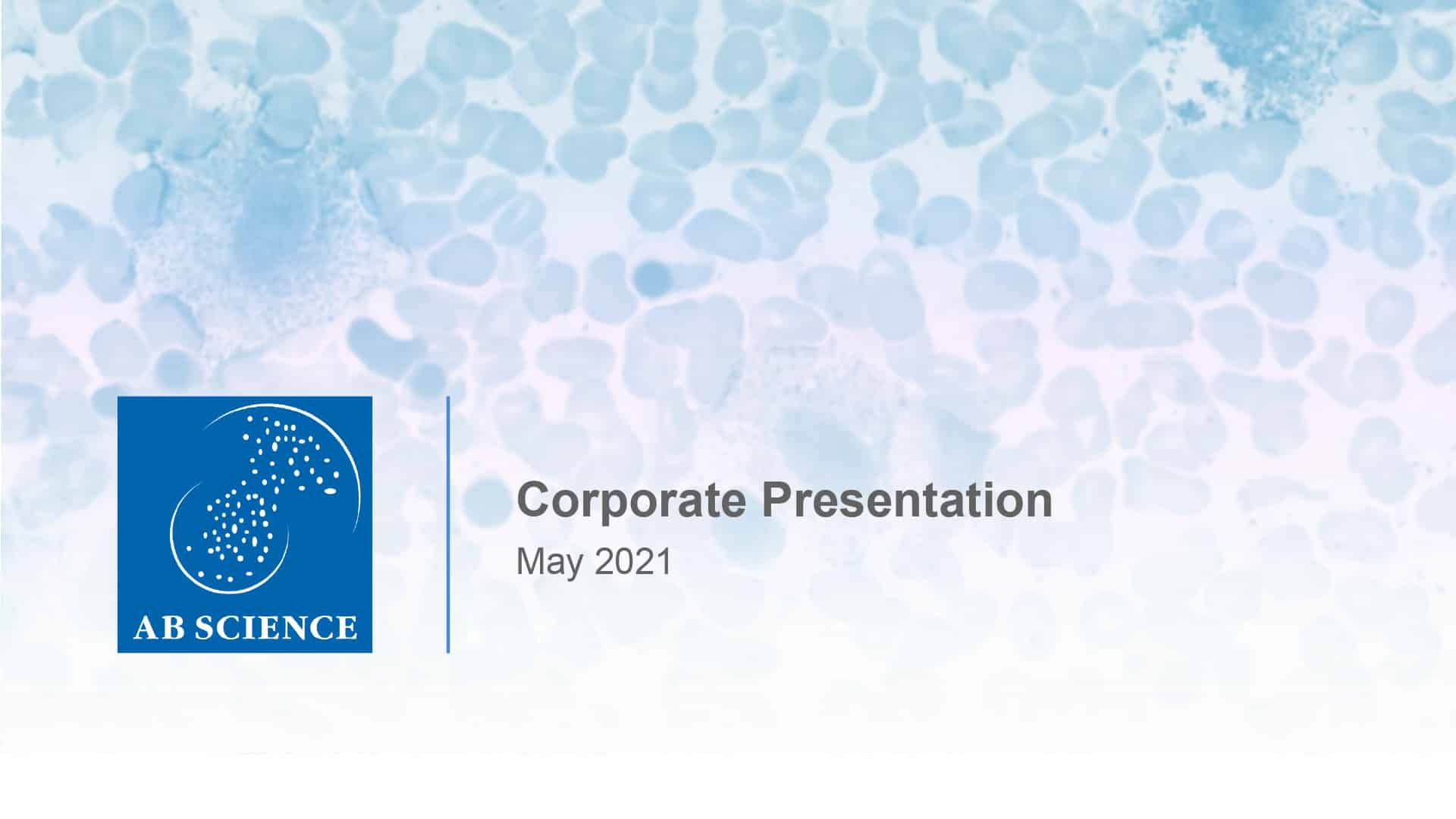 AB SCIENCE

Corporate Presentation

May 2021